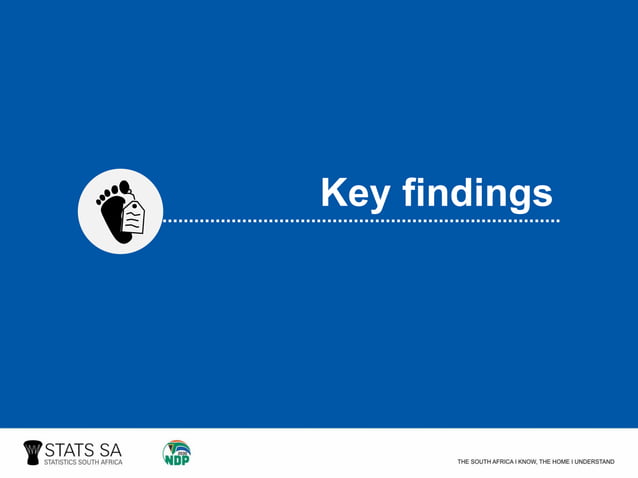 Key findings

STATS SA
STATISTICS SOUTH AFRICA

NDP

THE SOUTH AFRICA I KNOW, THE HOME I UNDERSTAND